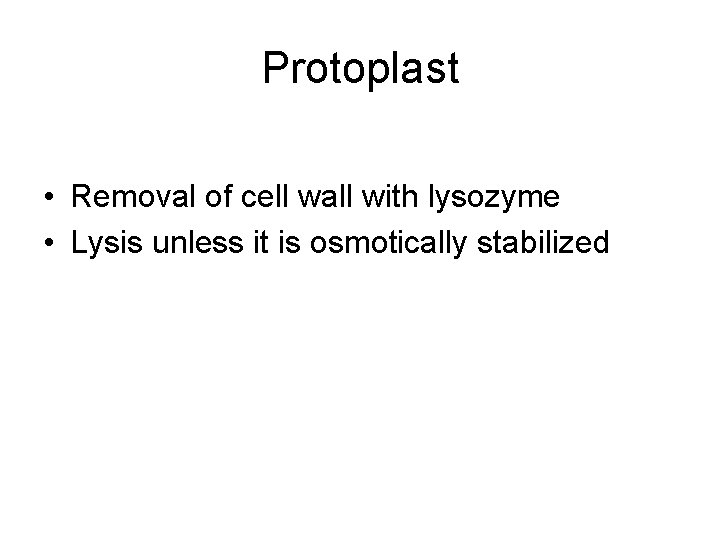 Protoplast

• Removal of cell wall with lysozyme
• Lysis unless it is osmotically stabilized